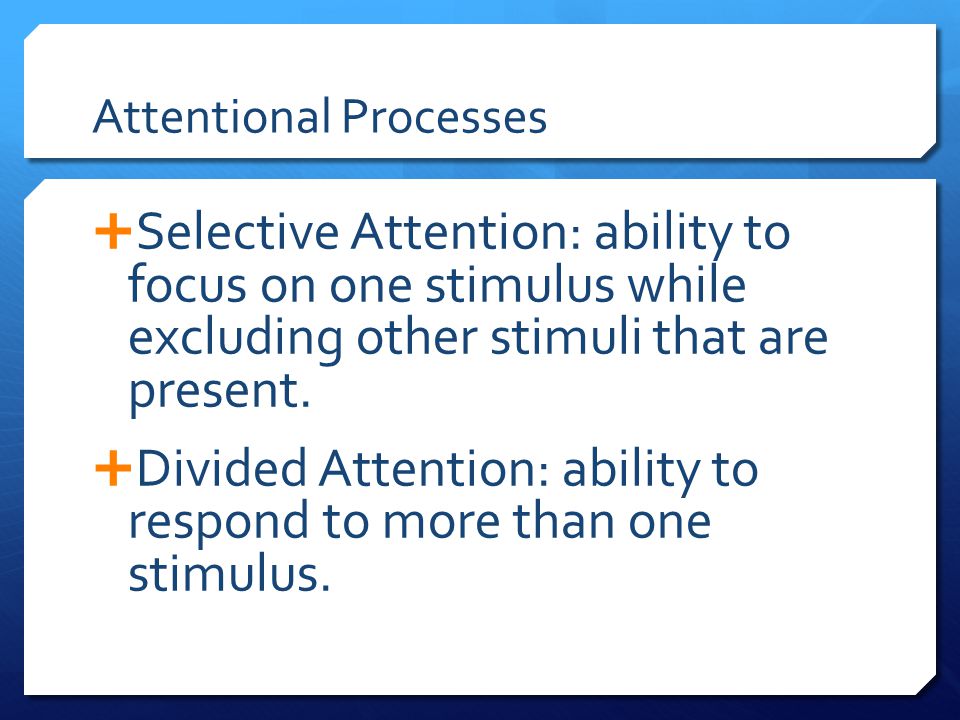 Attentional Processes

+Selective Attention: ability to focus on one stimulus while excluding other stimuli that are present.

+Divided Attention: ability to respond to more than one stimulus.